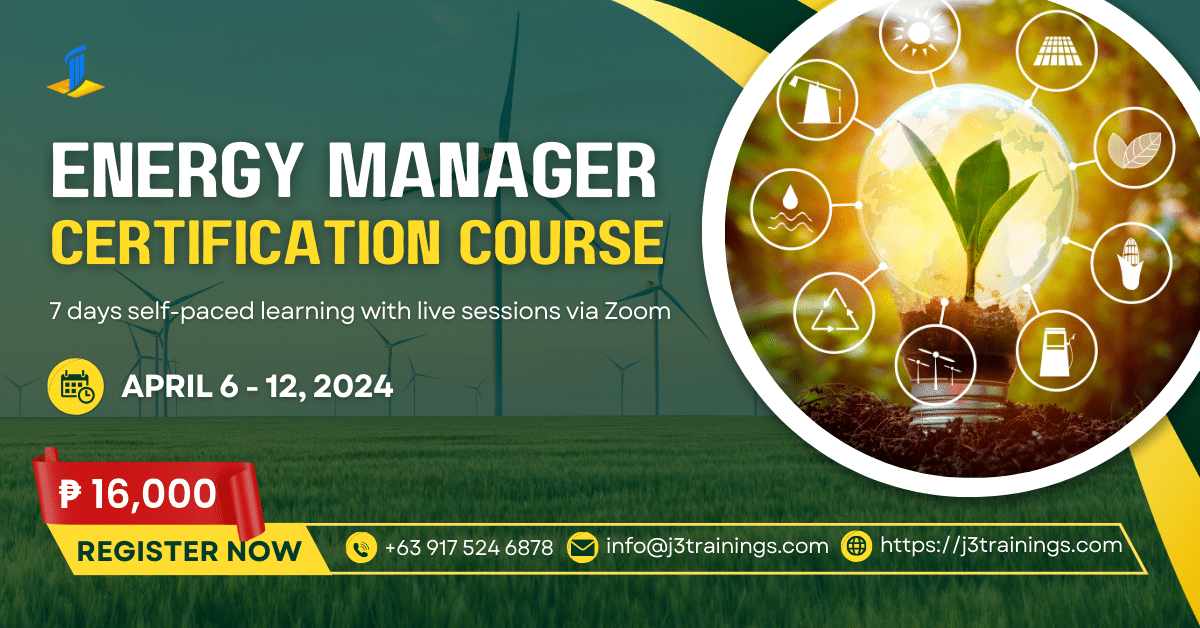 ENERGY MANAGER
CERTIFICATION COURSE

7 days self-paced learning with live sessions via Zoom

APRIL 6 - 12, 2024

₱ 16,000

REGISTER NOW

+63 917 524 6878 info@j3trainings.com https://j3trainings.com